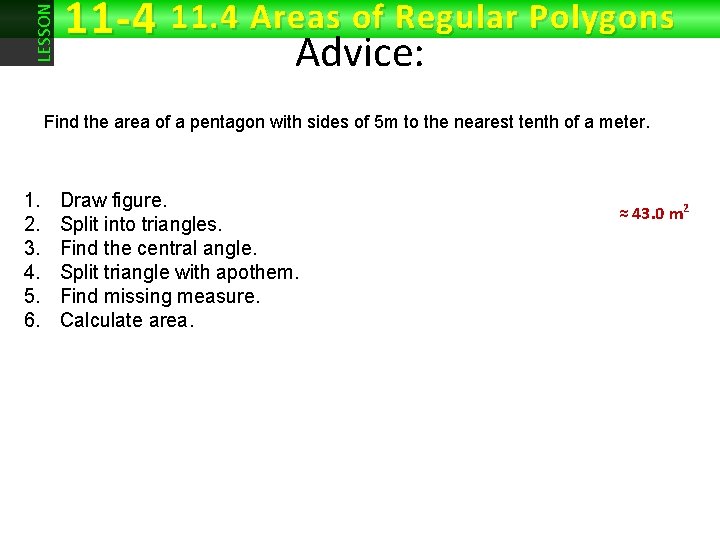 LESSON 11-4 11.4 Areas of Regular Polygons

Advice:

Find the area of a pentagon with sides of 5m to the nearest tenth of a meter.

1. Draw figure.
2. Split into triangles.
3. Find the central angle.
4. Split triangle with apothem.
5. Find missing measure.
6. Calculate area.

$\approx 43.0\ m^2$